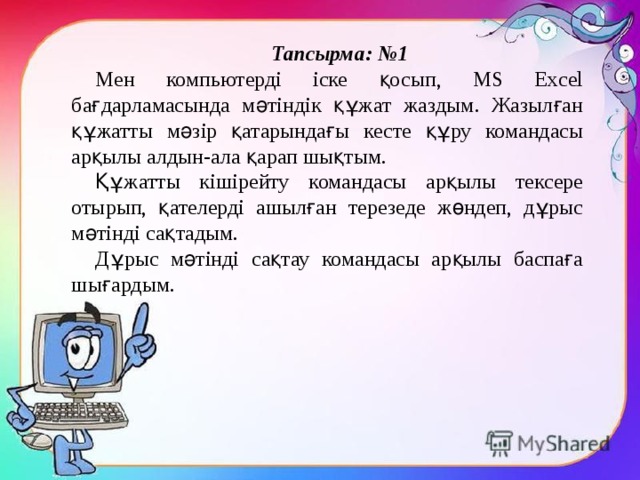 Тапсырма: №1

Мен компьютерді іске қосып, MS Excel бағдарламасында мәтіндік құжат жаздым. Жазылған құжатты мәзір қатарындағы кесте құру командасы арқылы алдын-ала қарап шықтым.

Құжатты кішірейту командасы арқылы тексере отырып, қателерді ашылған терезеде жөндеп, дұрыс мәтінді сақтадым.

Дұрыс мәтінді сақтау командасы арқылы баспаға шығардым.

MyShared